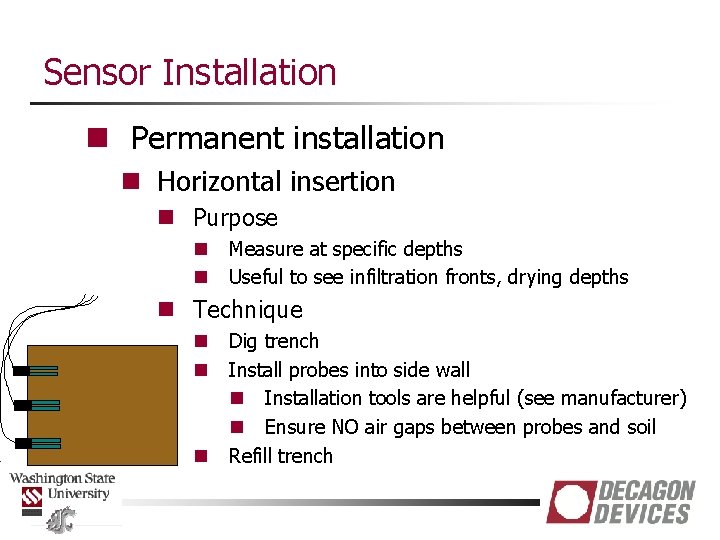 Sensor Installation

Permanent installation

Horizontal insertion

Purpose

Measure at specific depths

Useful to see infiltration fronts, drying depths

Technique

Dig trench

Install probes into side wall

Installation tools are helpful (see manufacturer)

Ensure NO air gaps between probes and soil

Refill trench

Washington State University

DECAGON DEVICES